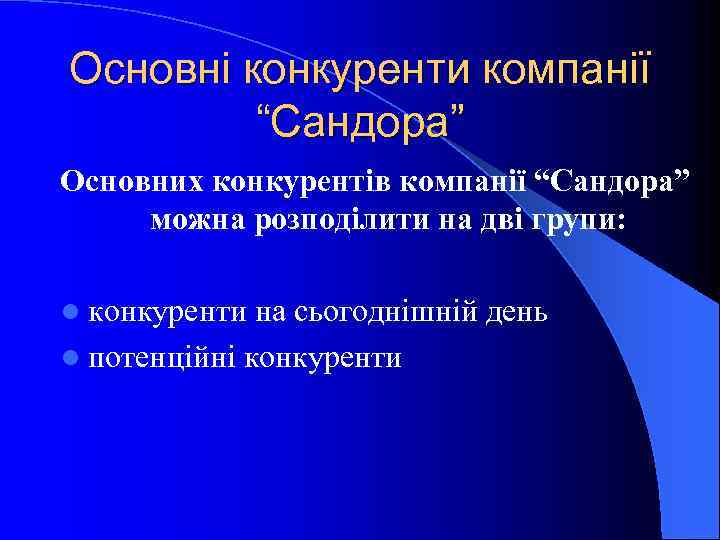 Основні конкуренти компанії “Сандора”

Основних конкурентів компанії “Сандора” можна розподілити на дві групи:

- конкуренти на сьогоднішній день
- потенційні конкуренти